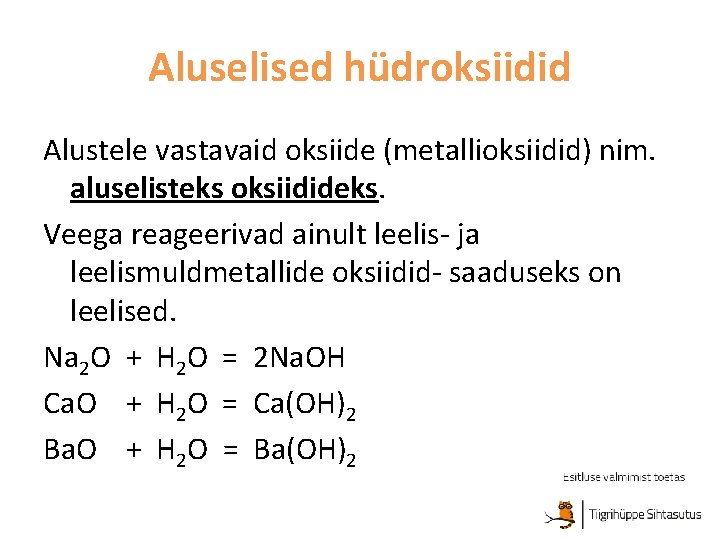 Aluselised hüdroksiidid

Alustele vastavaid oksiide (metallioksiidid) nim. aluselisteks oksiidideks.

Veega reageerivad ainult leelis- ja leelismuldmetallide oksiidid- saaduseks on leelised.

$Na_2O + H_2O = 2NaOH$

$CaO + H_2O = Ca(OH)_2$

$BaO + H_2O = Ba(OH)_2$

Esitluse valmimist toetas

Tiigrihüppe Sihtasutus